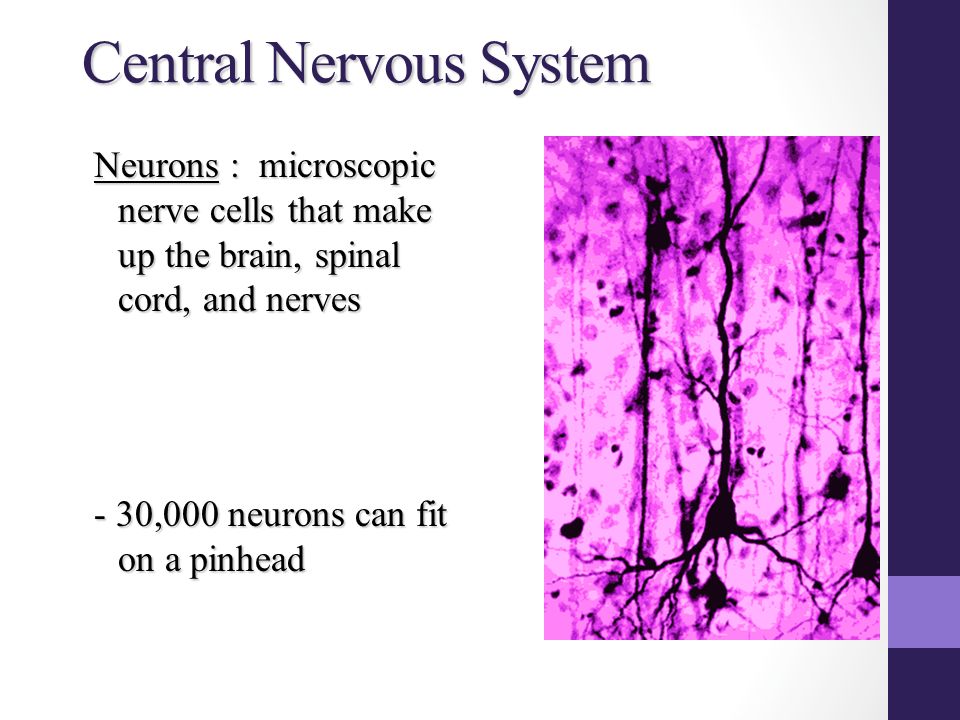 Central Nervous System

Neurons : microscopic nerve cells that make up the brain, spinal cord, and nerves

- 30,000 neurons can fit on a pinhead